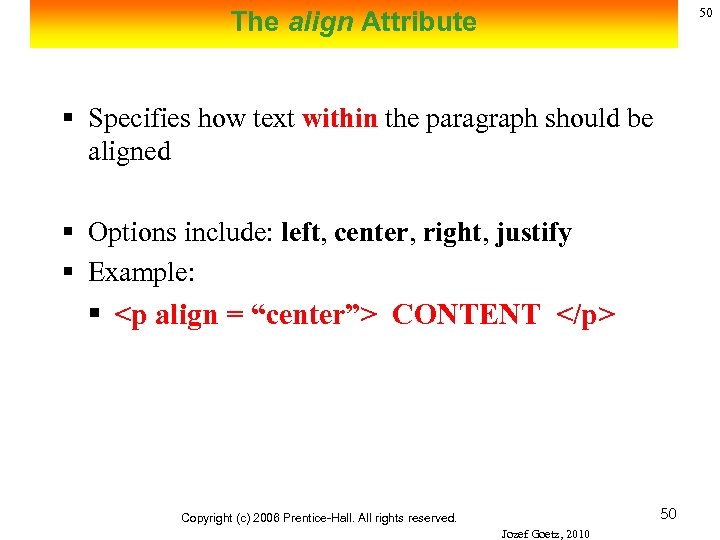 The align Attribute

50

▪ Specifies how text within the paragraph should be aligned

▪ Options include: left, center, right, justify

▪ Example:

▪ <p align = “center”> CONTENT </p>

Copyright (c) 2006 Prentice-Hall. All rights reserved.

50

Jozef Goetz, 2010